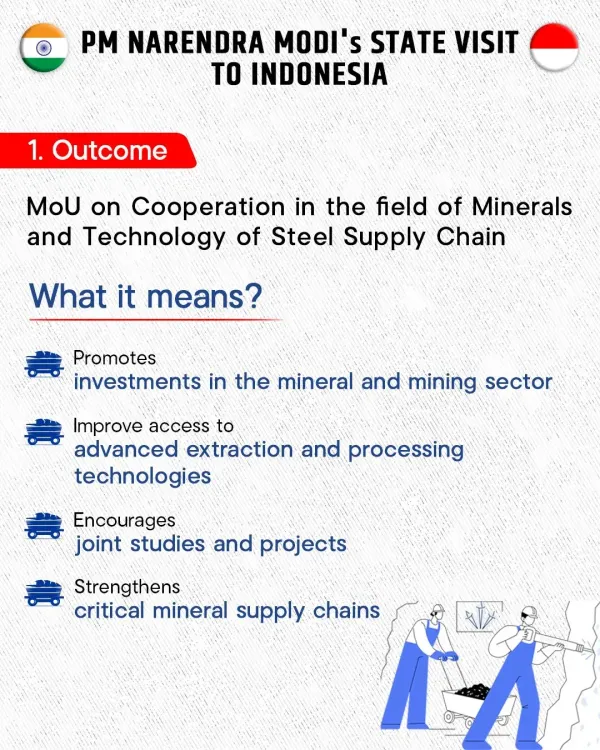 PM NARENDRA MODI's STATE VISIT TO INDONESIA

1. Outcome

MoU on Cooperation in the field of Minerals and Technology of Steel Supply Chain

What it means?

Promotes
investments in the mineral and mining sector

Improve access to
advanced extraction and processing technologies

Encourages
joint studies and projects

Strengthens
critical mineral supply chains